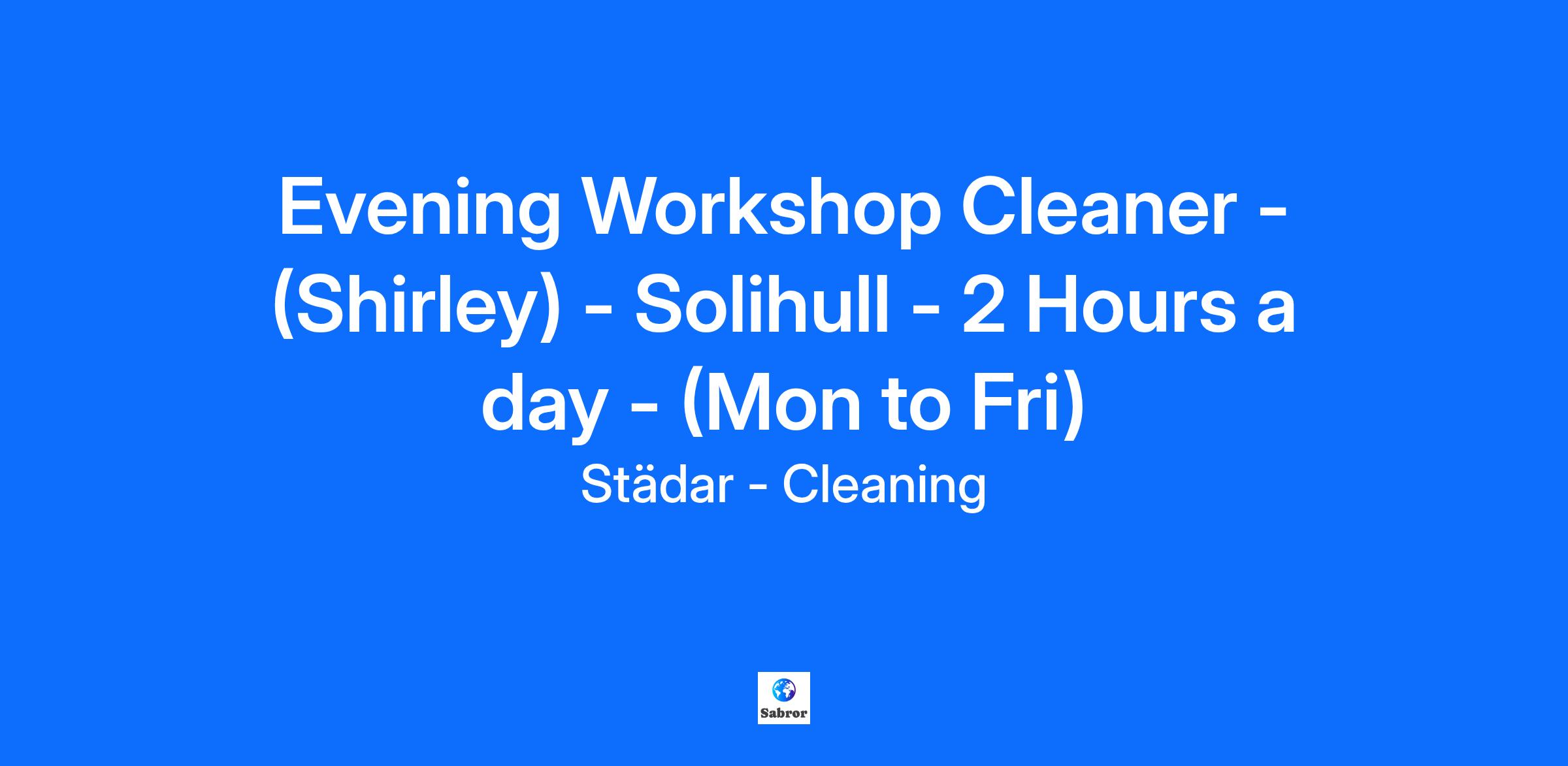 Evening Workshop Cleaner - (Shirley) - Solihull - 2 Hours a day - (Mon to Fri)

Städar - Cleaning

Sabror